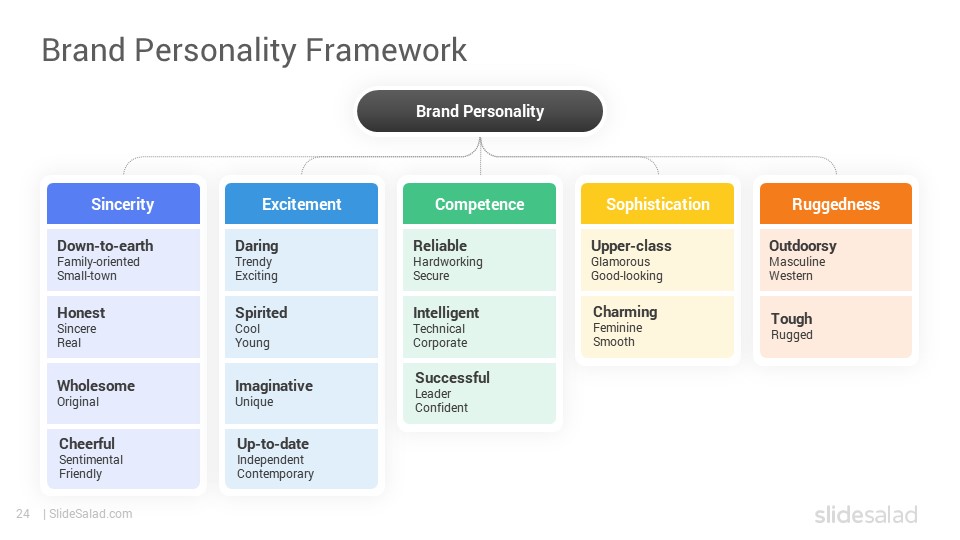 Brand Personality Framework

Brand Personality

Sincerity

Down-to-earth
Family-oriented
Small-town

Honest
Sincere
Real

Wholesome
Original

Cheerful
Sentimental
Friendly

Excitement

Daring
Trendy
Exciting

Spirited
Cool
Young

Imaginative
Unique

Up-to-date
Independent
Contemporary

Competence

Reliable
Hardworking
Secure

Intelligent
Technical
Corporate

Successful
Leader
Confident

Sophistication

Upper-class
Glamorous
Good-looking

Charming
Feminine
Smooth

Ruggedness

Outdoorsy
Masculine
Western

Tough
Rugged

24 | SlideSalad.com

slidesalad